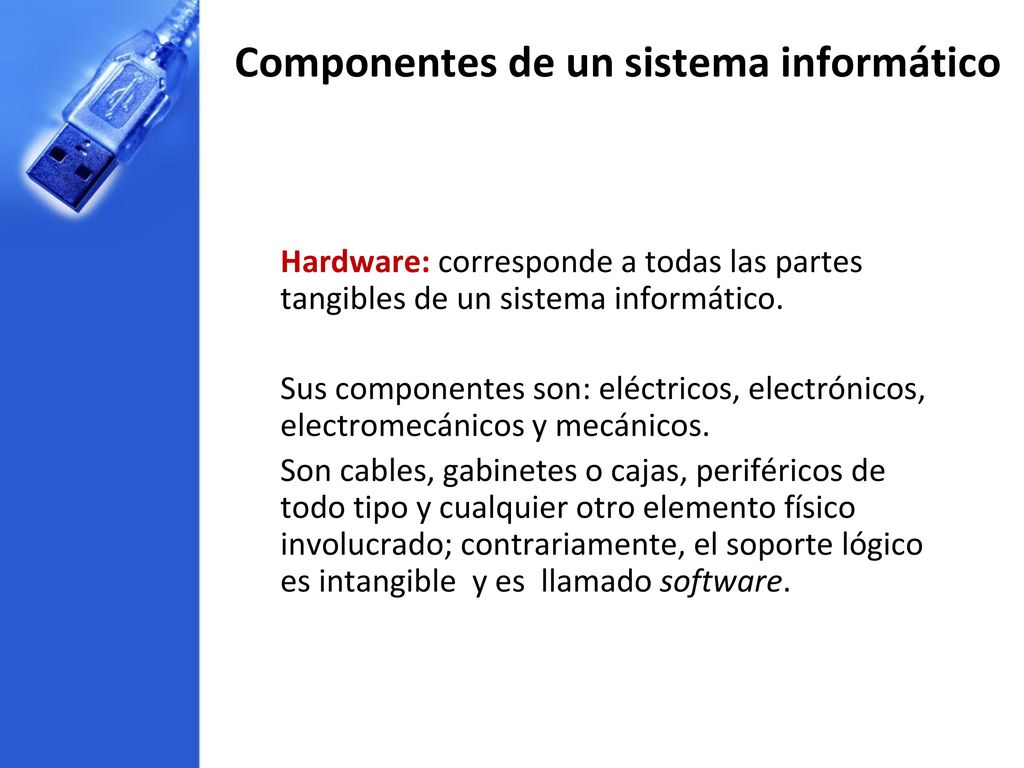 Componentes de un sistema informático

Hardware: corresponde a todas las partes tangibles de un sistema informático.

Sus componentes son: eléctricos, electrónicos, electromecánicos y mecánicos.

Son cables, gabinetes o cajas, periféricos de todo tipo y cualquier otro elemento físico involucrado; contrariamente, el soporte lógico es intangible y es llamado software.